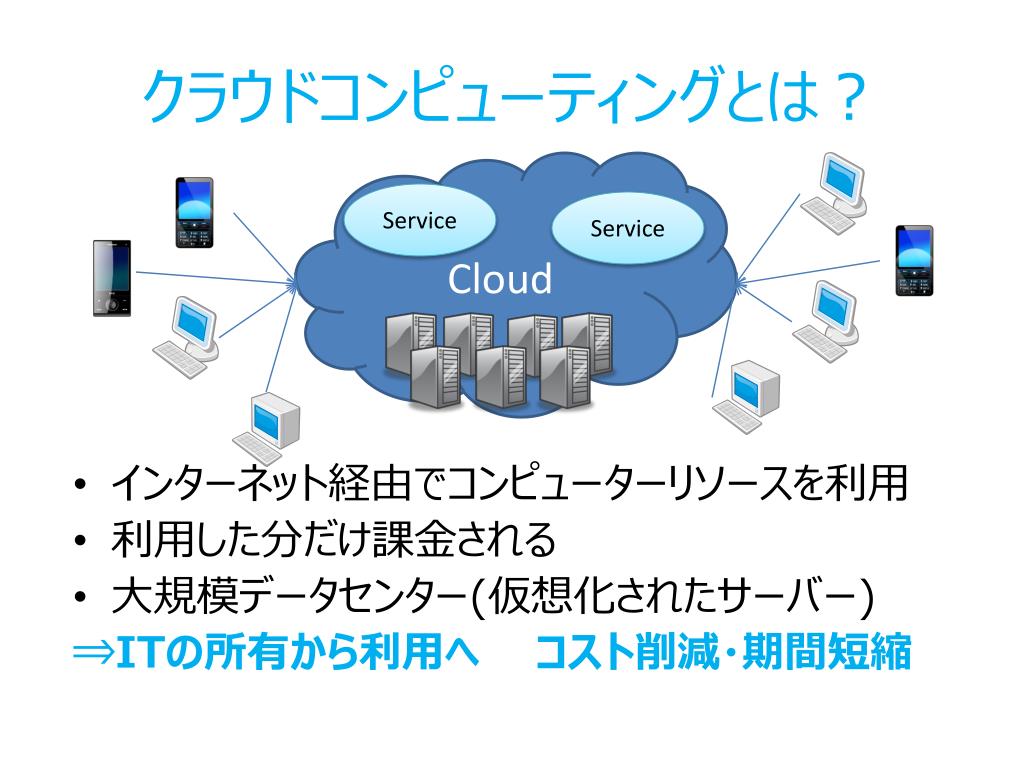 クラウドコンピューティングとは？

Service

Service

Cloud

• インターネット経由でコンピューターリソースを利用
• 利用した分だけ課金される
• 大規模データセンター(仮想化されたサーバー)

⇒ITの所有から利用へ　コスト削減・期間短縮